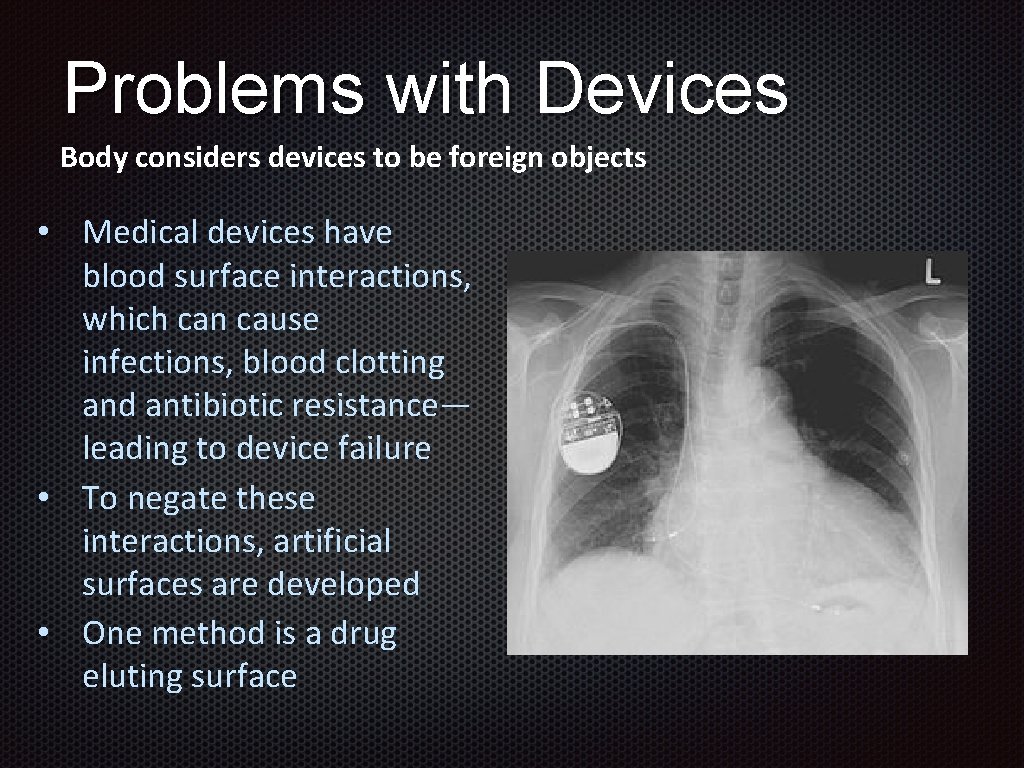 Problems with Devices

Body considers devices to be foreign objects

• Medical devices have blood surface interactions, which can cause infections, blood clotting and antibiotic resistance—leading to device failure
• To negate these interactions, artificial surfaces are developed
• One method is a drug eluting surface

L